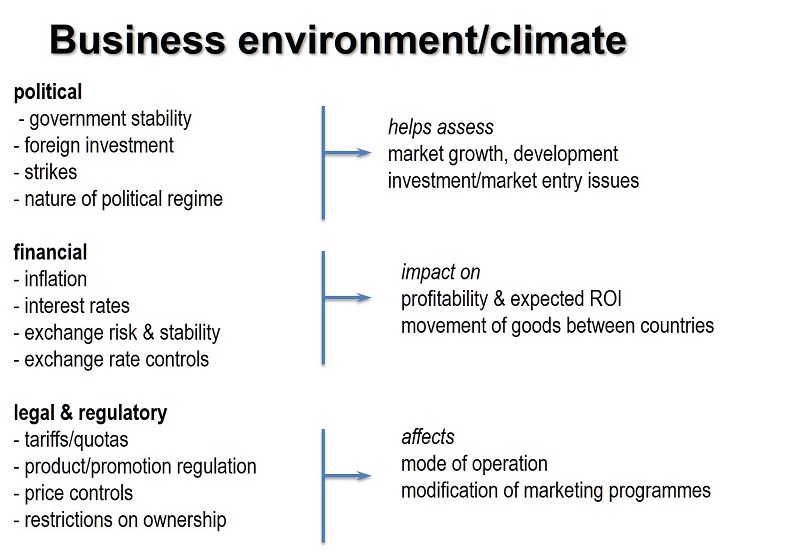 Business environment/climate

political
- government stability
- foreign investment
- strikes
- nature of political regime

helps assess
market growth, development
investment/market entry issues

financial
- inflation
- interest rates
- exchange risk & stability
- exchange rate controls

impact on
profitability & expected ROI
movement of goods between countries

legal & regulatory
- tariffs/quotas
- product/promotion regulation
- price controls
- restrictions on ownership

affects
mode of operation
modification of marketing programmes